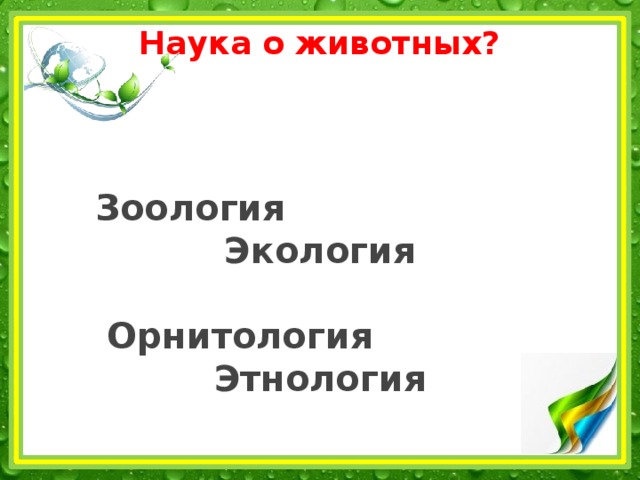 Наука о животных?

Зоология

Экология

Орнитология

Этнология